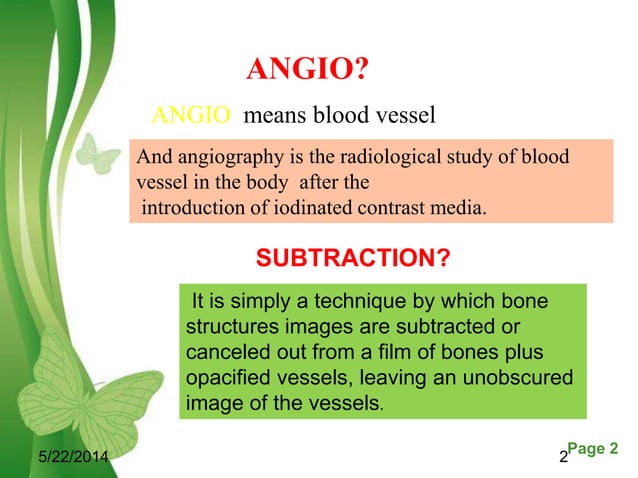 ANGIO?

ANGIO means blood vessel

And angiography is the radiological study of blood vessel in the body after the introduction of iodinated contrast media.

SUBTRACTION?

It is simply a technique by which bone structures images are subtracted or canceled out from a film of bones plus opacified vessels, leaving an unobscured image of the vessels.

5/22/2014

2

Page 2